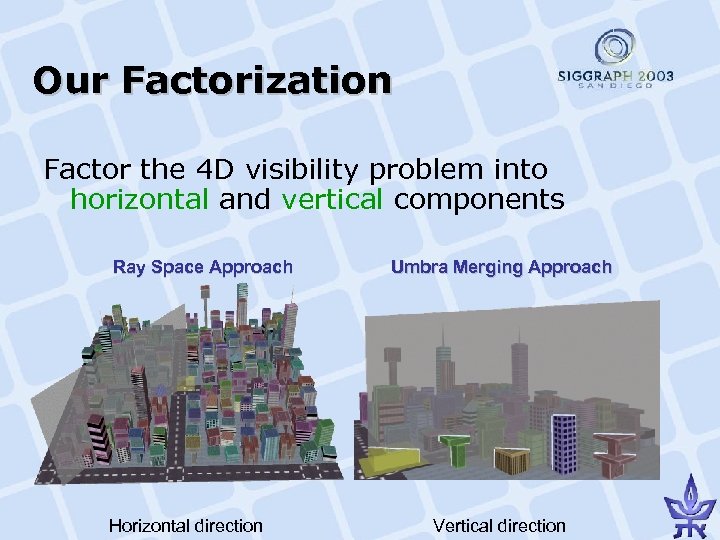 Our Factorization

SIGGRAPH 2003
SAN DIEGO

Factor the 4D visibility problem into horizontal and vertical components

Ray Space Approach

Umbra Merging Approach

Horizontal direction

Vertical direction